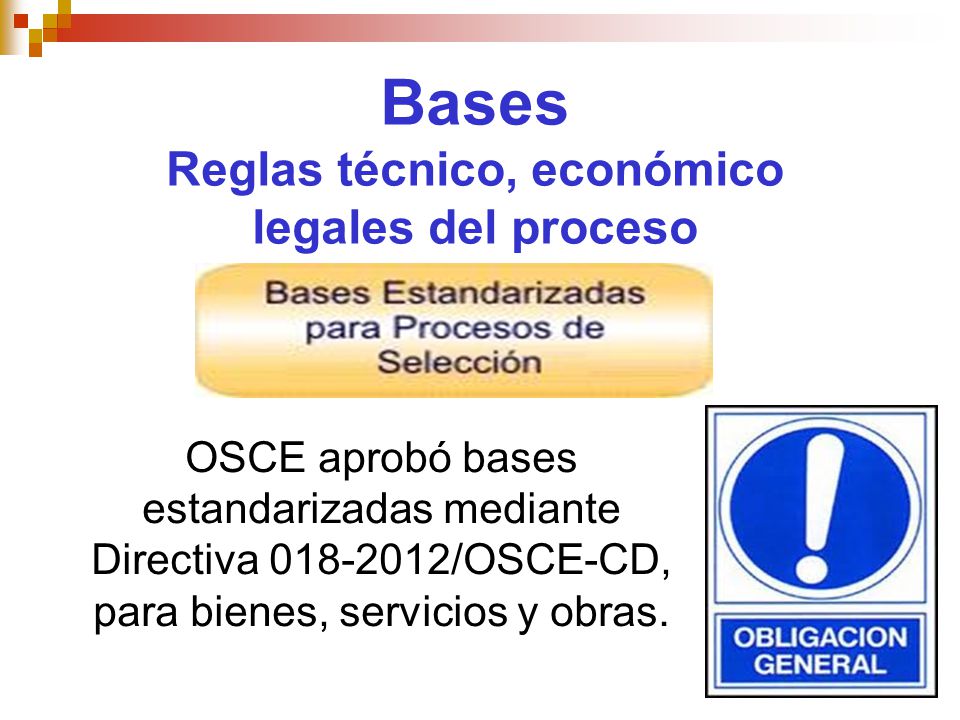 Bases
Reglas técnico, económico legales del proceso

Bases Estandarizadas para Procesos de Selección

OSCE aprobó bases estandarizadas mediante Directiva 018-2012/OSCE-CD, para bienes, servicios y obras.

OBLIGACION GENERAL